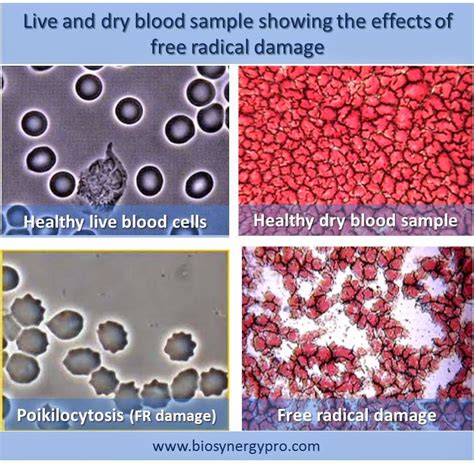 Live and dry blood sample showing the effects of free radical damage

Healthy live blood cells

Healthy dry blood sample

Poikilocytosis (FR damage)

Free radical damage

www.biosynergypro.com